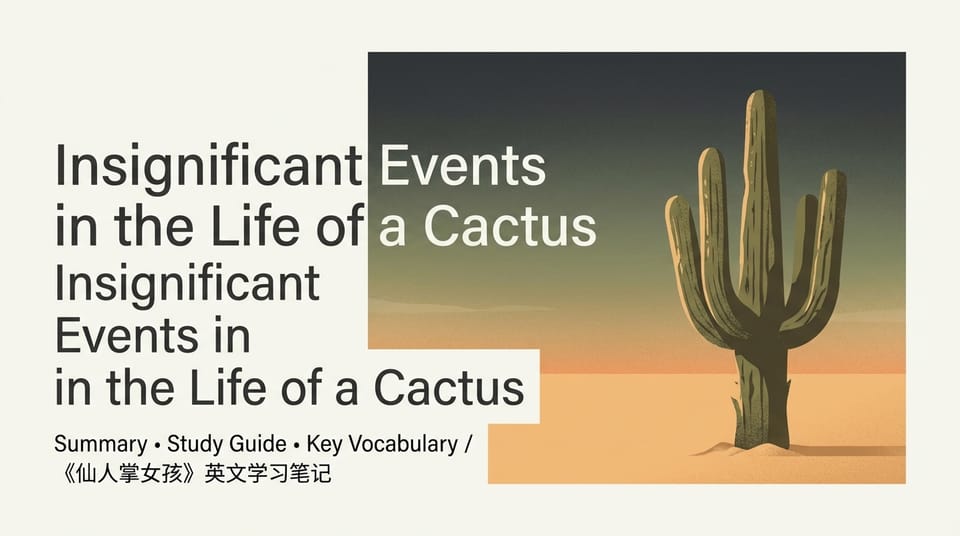 Insignificant Events in the Life of a Cactus
Insignificant Events in in the Life of a Cactus

Summary • Study Guide • Key Vocabulary / 《仙人掌女孩》英文学习笔记